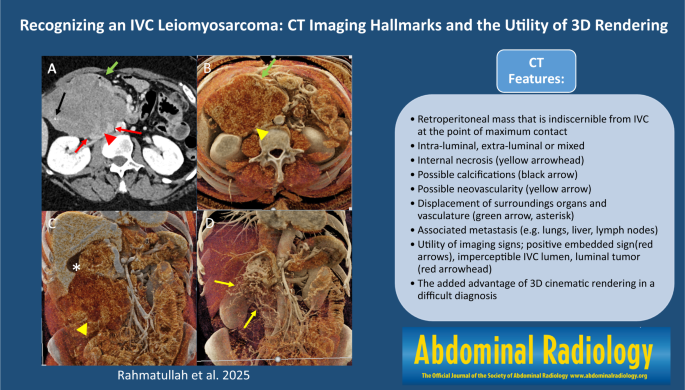 Recognizing an IVC Leiomyosarcoma: CT Imaging Hallmarks and the Utility of 3D Rendering

A

B

C

*

D

Rahmatullah et al. 2025

CT Features:

• Retroperitoneal mass that is indiscernible from IVC at the point of maximum contact
• Intra-luminal, extra-luminal or mixed
• Internal necrosis (yellow arrowhead)
• Possible calcifications (black arrow)
• Possible neovascularity (yellow arrow)
• Displacement of surroundings organs and vasculature (green arrow, asterisk)
• Associated metastasis (e.g. lungs, liver, lymph nodes)
• Utility of imaging signs; positive embedded sign(red arrows), imperceptible IVC lumen, luminal tumor (red arrowhead)
• The added advantage of 3D cinematic rendering in a difficult diagnosis

Abdominal Radiology
The Official Journal of the Society of Abdominal Radiology www.abdominalradiology.org